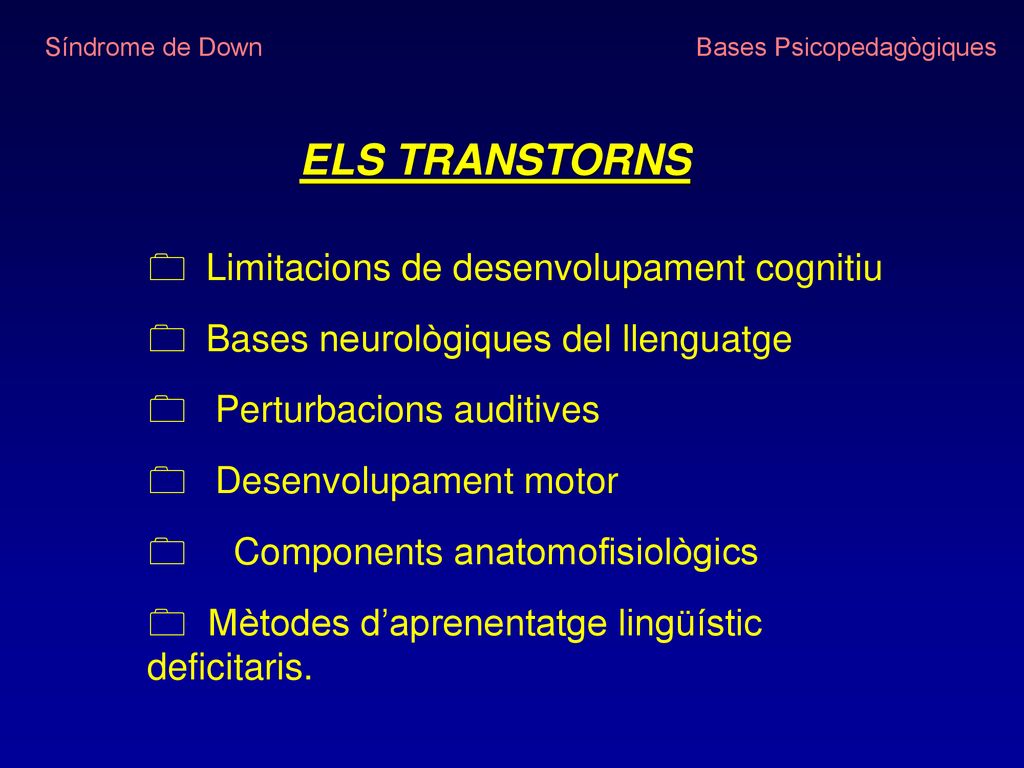 Síndrome de Down

Bases Psicopedagògiques

ELS TRANSTORNS

Limitacions de desenvolupament cognitiu

Bases neurològiques del llenguatge

Perturbacions auditives

Desenvolupament motor

Components anatomofisiològics

Mètodes d’aprenentatge lingüístic deficitaris.